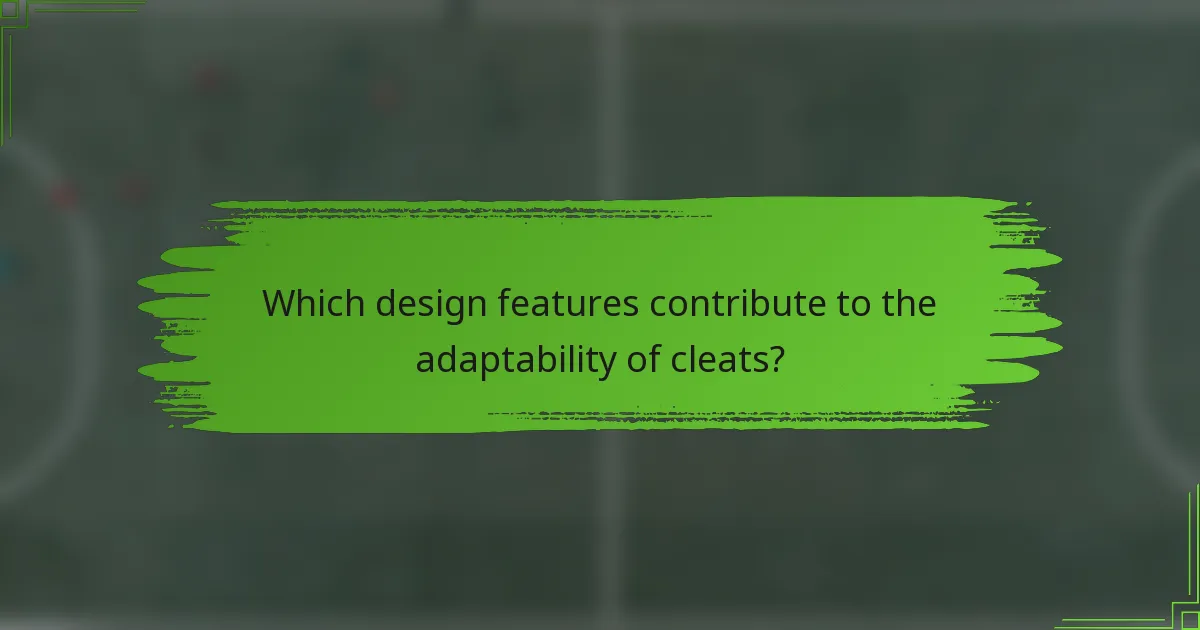 Which design features contribute to the adaptability of cleats?